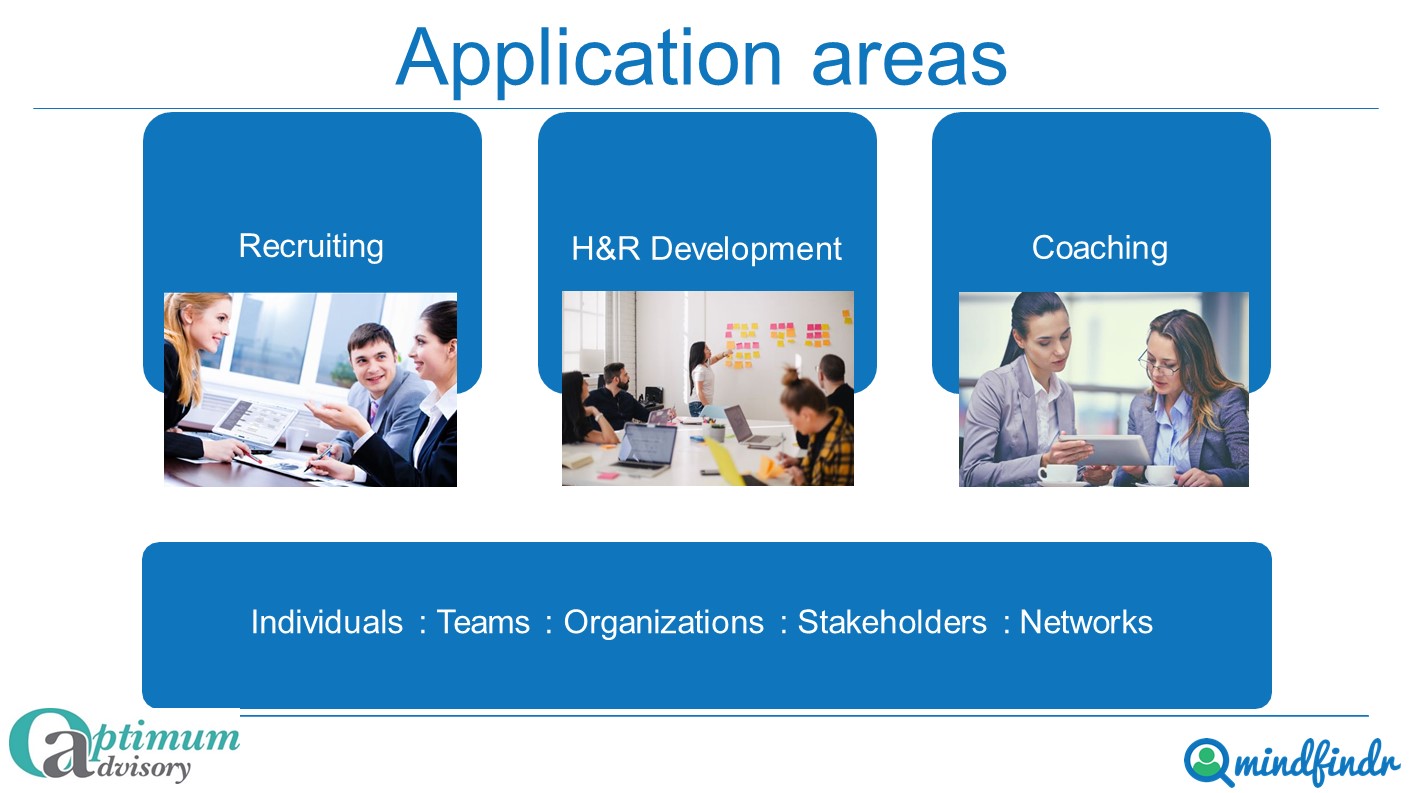 Application areas

Recruiting

H&R Development

Coaching

Individuals : Teams : Organizations : Stakeholders : Networks

Optimum advisory

mindfindr